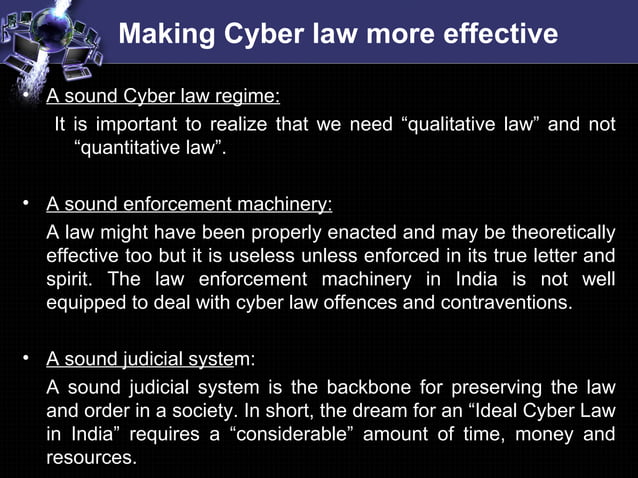 Making Cyber law more effective

• A sound Cyber law regime:
It is important to realize that we need “qualitative law” and not “quantitative law”.

• A sound enforcement machinery:
A law might have been properly enacted and may be theoretically effective too but it is useless unless enforced in its true letter and spirit. The law enforcement machinery in India is not well equipped to deal with cyber law offences and contraventions.

• A sound judicial system:
A sound judicial system is the backbone for preserving the law and order in a society. In short, the dream for an “Ideal Cyber Law in India” requires a “considerable” amount of time, money and resources.